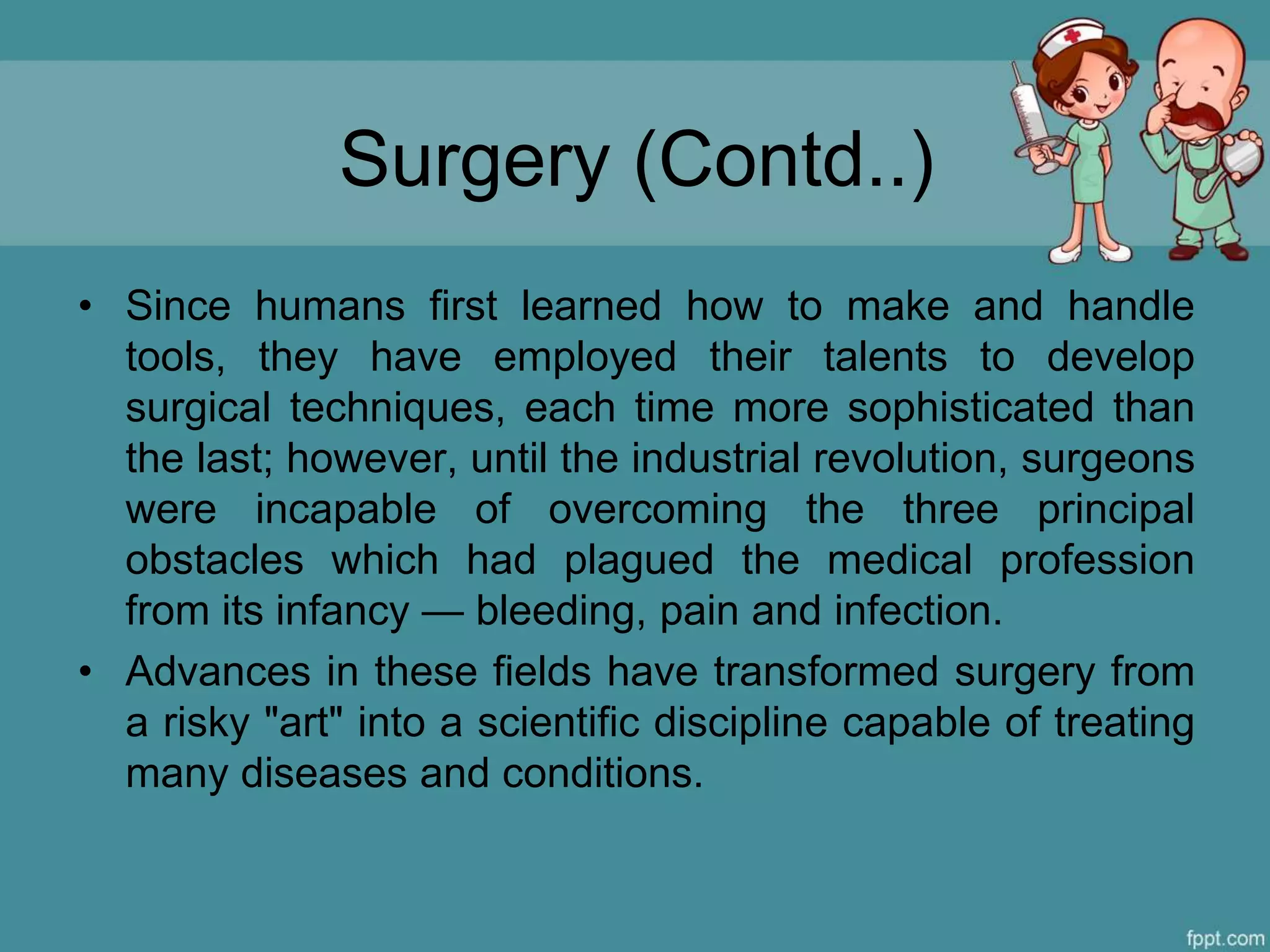 Surgery (Contd..)

• Since humans first learned how to make and handle tools, they have employed their talents to develop surgical techniques, each time more sophisticated than the last; however, until the industrial revolution, surgeons were incapable of overcoming the three principal obstacles which had plagued the medical profession from its infancy — bleeding, pain and infection.

• Advances in these fields have transformed surgery from a risky "art" into a scientific discipline capable of treating many diseases and conditions.

fppt.com